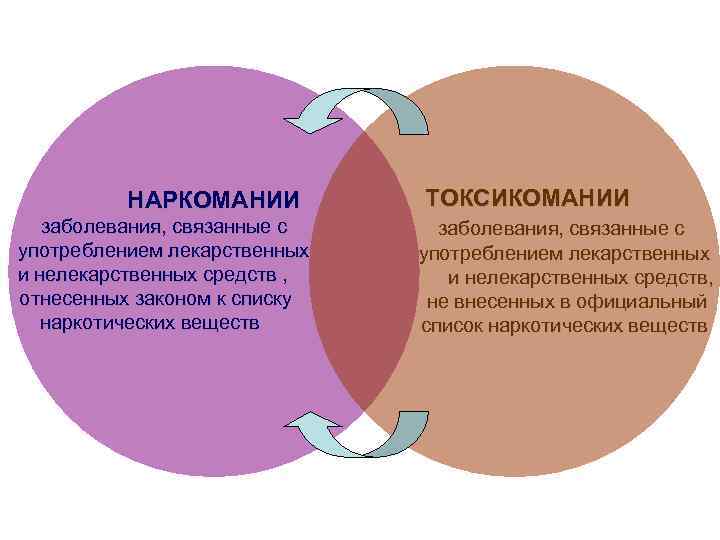 НАРКОМАНИИ
заболевания, связанные с употреблением лекарственных и нелекарственных средств , отнесенных законом к списку наркотических веществ

ТОКСИКОМАНИИ
заболевания, связанные с употреблением лекарственных и нелекарственных средств, не внесенных в официальный список наркотических веществ